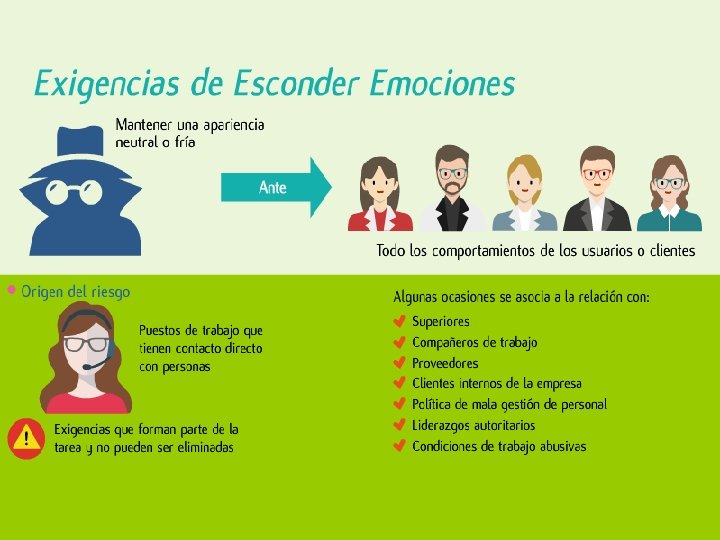 Exigencias de Esconder Emociones

Mantener una apariencia neutral o fría

Ante

Todo los comportamientos de los usuarios o clientes

Origen del riesgo

Puestos de trabajo que tienen contacto directo con personas

Exigencias que forman parte de la tarea y no pueden ser eliminadas

Algunas ocasiones se asocia a la relación con:

Superiores
Compañeros de trabajo
Proveedores
Clientes internos de la empresa
Política de mala gestión de personal
Liderazgos autoritarios
Condiciones de trabajo abusivas